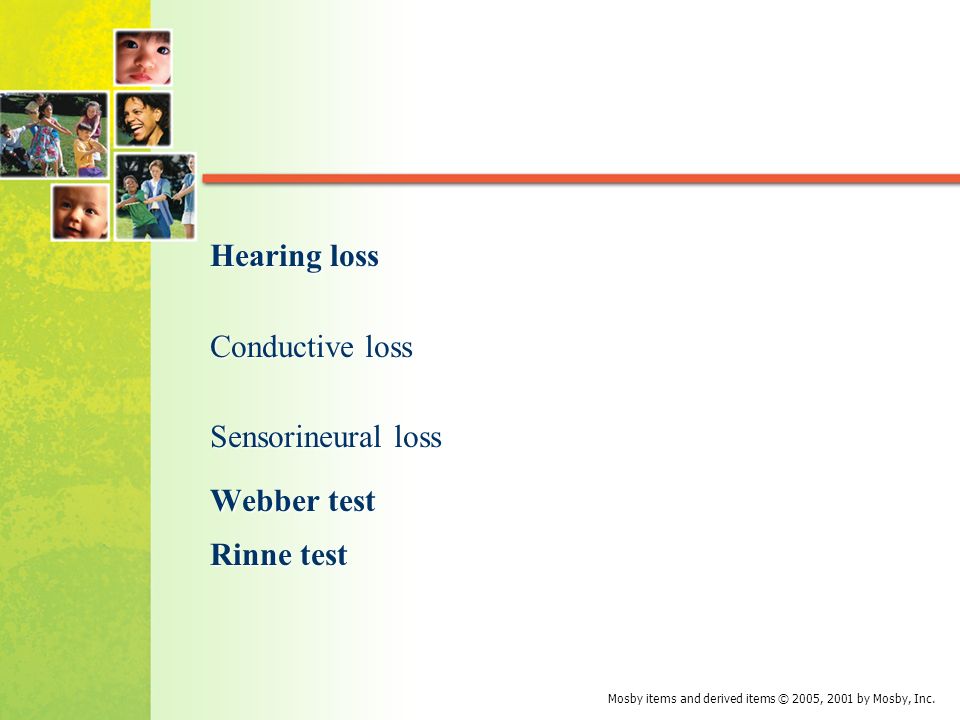 Hearing loss

Conductive loss

Sensorineural loss

Webber test

Rinne test

Mosby items and derived items © 2005, 2001 by Mosby, Inc.